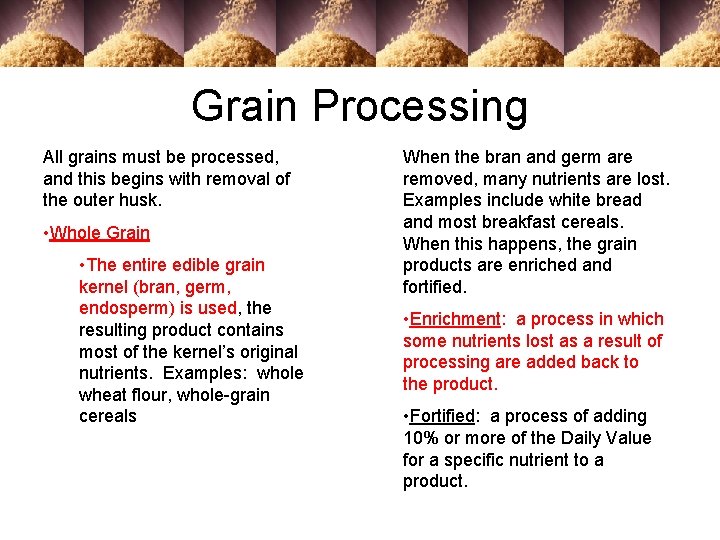 Grain Processing

All grains must be processed, and this begins with removal of the outer husk.

•Whole Grain

•The entire edible grain kernel (bran, germ, endosperm) is used, the resulting product contains most of the kernel's original nutrients. Examples: whole wheat flour, whole-grain cereals

When the bran and germ are removed, many nutrients are lost. Examples include white bread and most breakfast cereals. When this happens, the grain products are enriched and fortified.

•Enrichment: a process in which some nutrients lost as a result of processing are added back to the product.

•Fortified: a process of adding 10% or more of the Daily Value for a specific nutrient to a product.